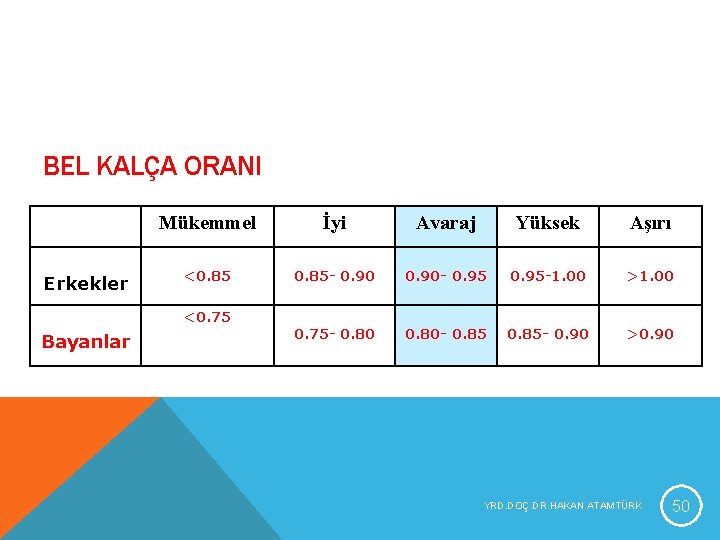 BEL KALÇA ORANI

|  | Mükemmel | İyi | Avaraj | Yüksek | Aşırı |
|---|---|---|---|---|---|
| Erkekler | <0.85 | 0.85- 0.90 | 0.90- 0.95 | 0.95-1.00 | >1.00 |
| Bayanlar | <0.75 | 0.75- 0.80 | 0.80- 0.85 | 0.85- 0.90 | >0.90 |

YRD.DOÇ.DR.HAKAN ATAMTÜRK

50